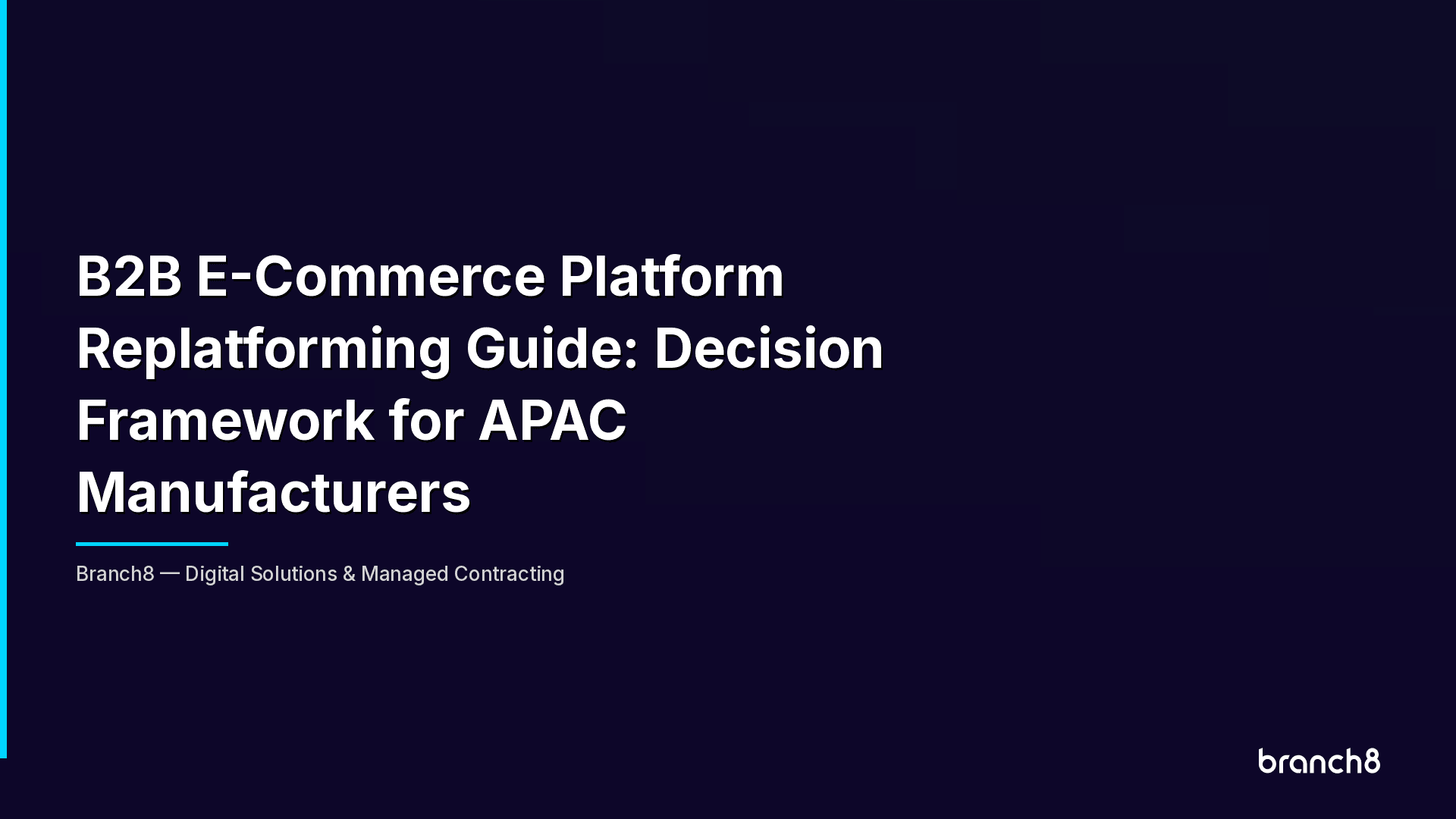 B2B E-Commerce Platform Replatforming Guide: Decision Framework for APAC Manufacturers

Branch8 — Digital Solutions & Managed Contracting

branch8